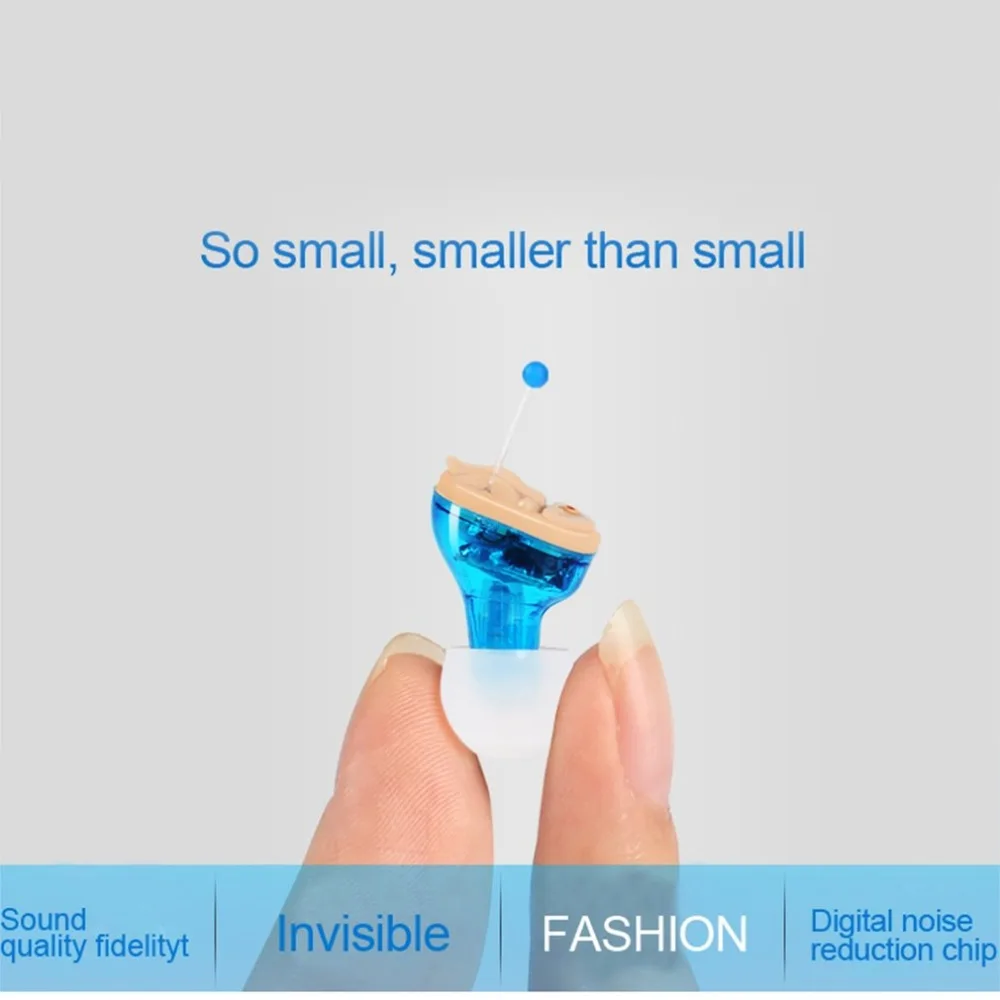 So small, smaller than small

Sound quality fidelityt

Invisible

FASHION

Digital noise reduction chip